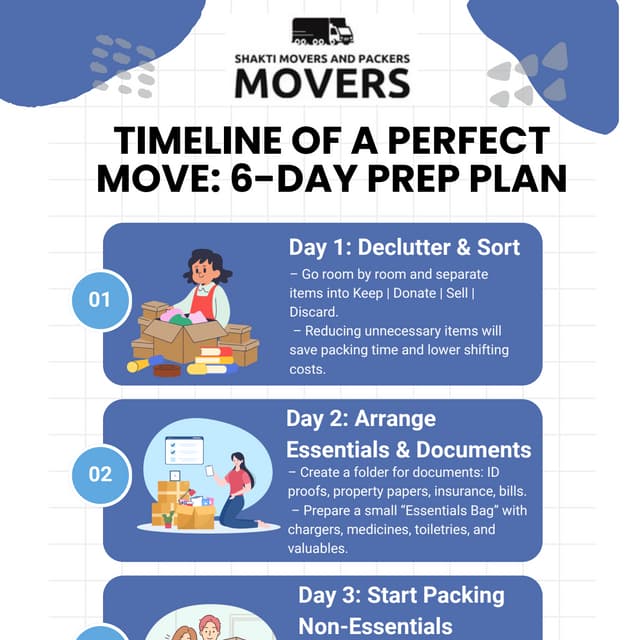 SHAKTI MOVERS AND PACKERS
MOVERS

TIMELINE OF A PERFECT MOVE: 6-DAY PREP PLAN

01

Day 1: Declutter & Sort

– Go room by room and separate items into Keep | Donate | Sell | Discard.
– Reducing unnecessary items will save packing time and lower shifting costs.

02

Day 2: Arrange Essentials & Documents

– Create a folder for documents: ID proofs, property papers, insurance, bills.
– Prepare a small "Essentials Bag" with chargers, medicines, toiletries, and valuables.

Day 3: Start Packing Non-Essentials